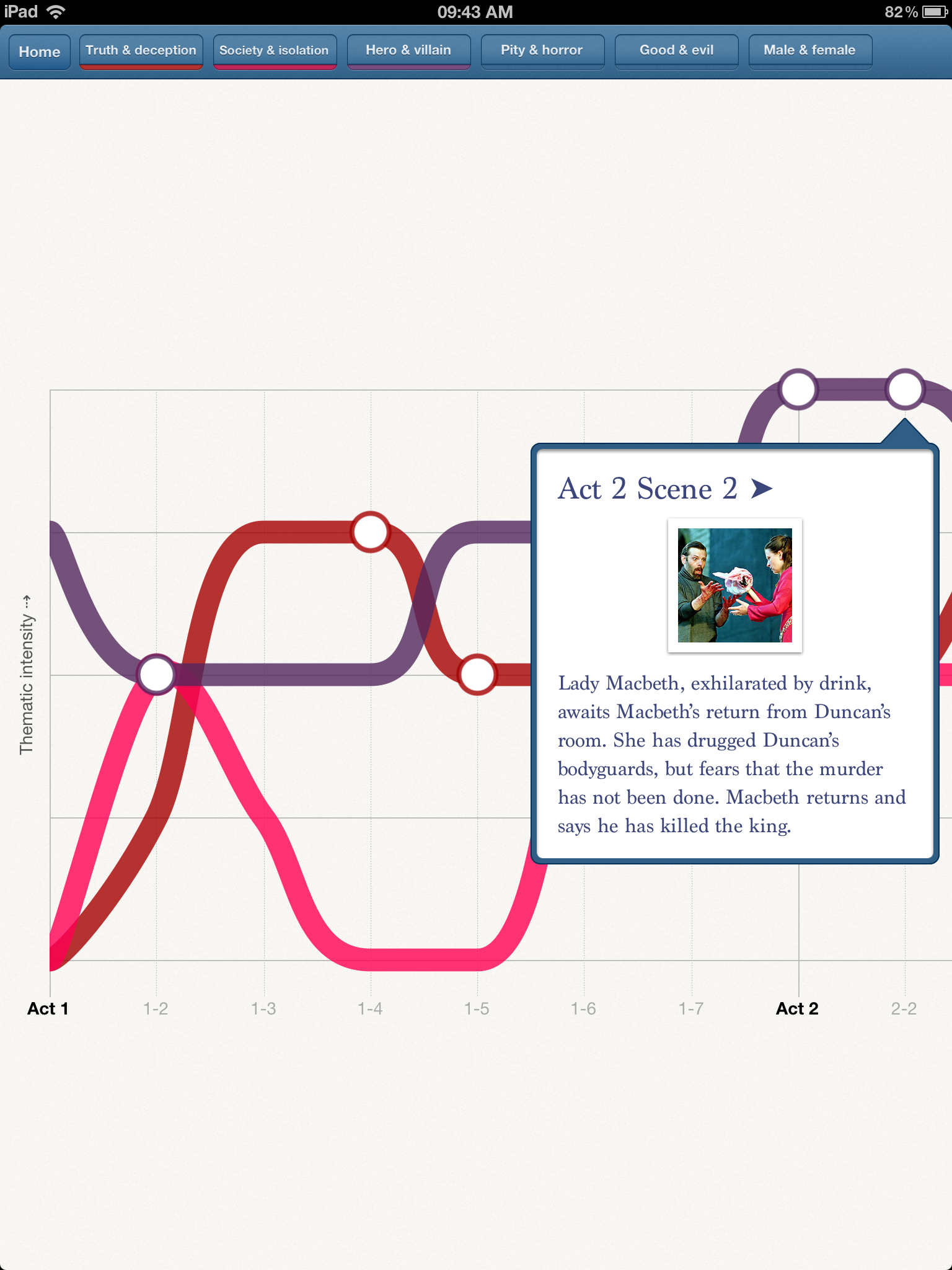 iPad 09:43 AM 82 %

Home Truth & deception Society & isolation Hero & villain Pity & horror Good & evil Male & female

Thematic intensity ⇢

Act 2 Scene 2 ➤

Lady Macbeth, exhilarated by drink, awaits Macbeth's return from Duncan's room. She has drugged Duncan's bodyguards, but fears that the murder has not been done. Macbeth returns and says he has killed the king.

Act 1 1-2 1-3 1-4 1-5 1-6 1-7 Act 2 2-2